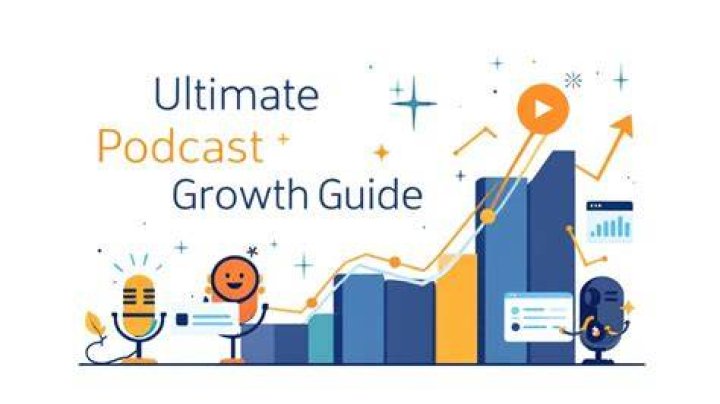 Ultimate
Podcast
Growth Guide